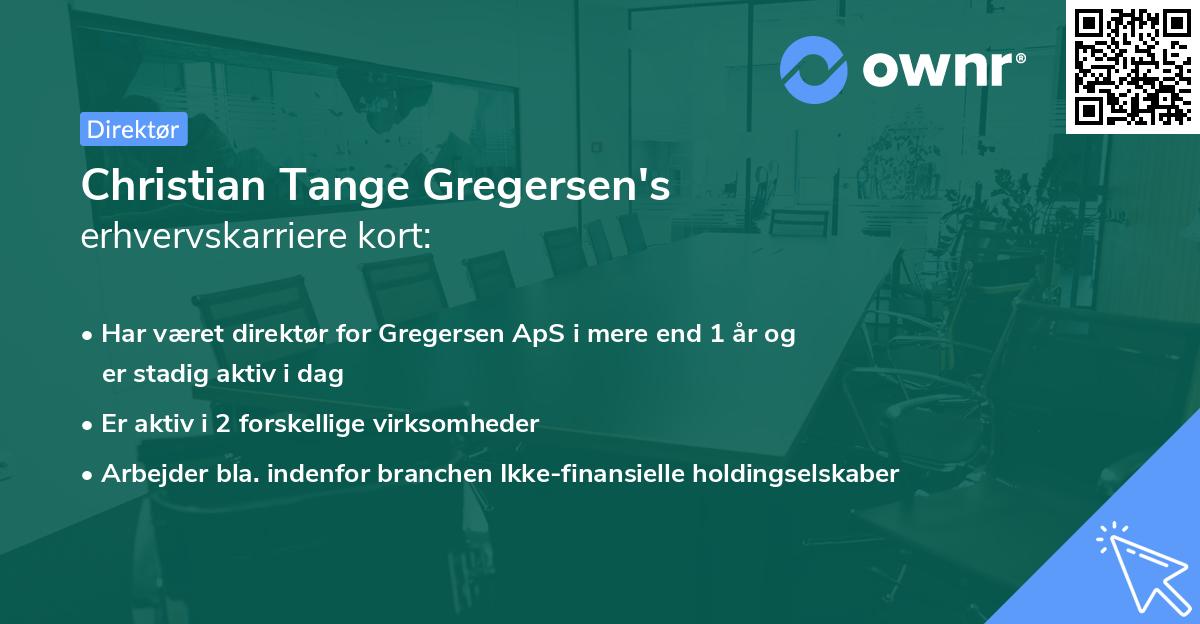 ownr®

Direktør

Christian Tange Gregersen's
erhvervskarriere kort:

• Har været direktør for Gregersen ApS i mere end 1 år og er stadig aktiv i dag
• Er aktiv i 2 forskellige virksomheder
• Arbejder bla. indenfor branchen Ikke-finansielle holdingselskaber